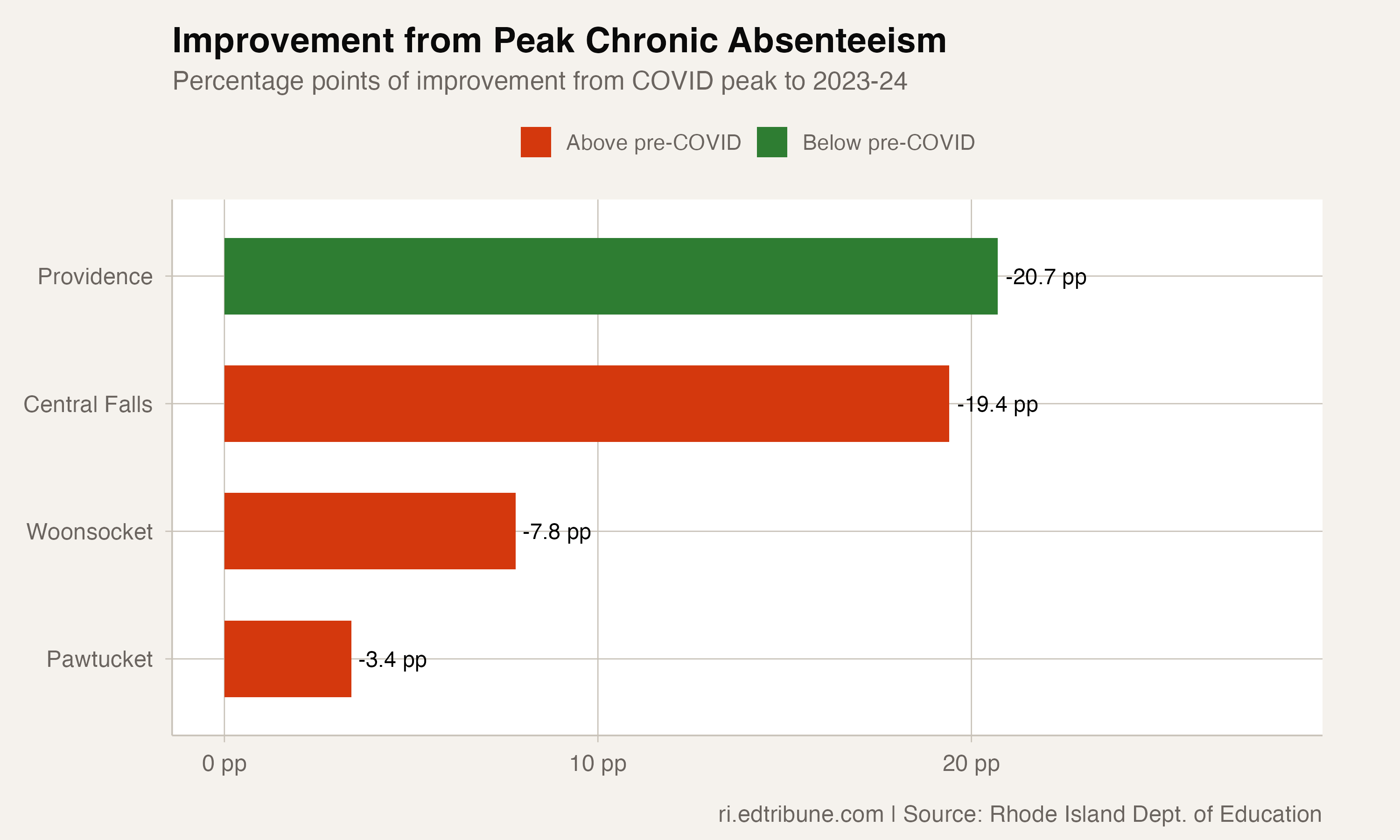 Improvement from Peak Chronic Absenteeism

Percentage points of improvement from COVID peak to 2023-24

Above pre-COVID
Below pre-COVID

Providence
-20.7 pp

Central Falls
-19.4 pp

Woonsocket
-7.8 pp

Pawtucket
-3.4 pp

0 pp
10 pp
20 pp

ri.edtribune.com | Source: Rhode Island Dept. of Education